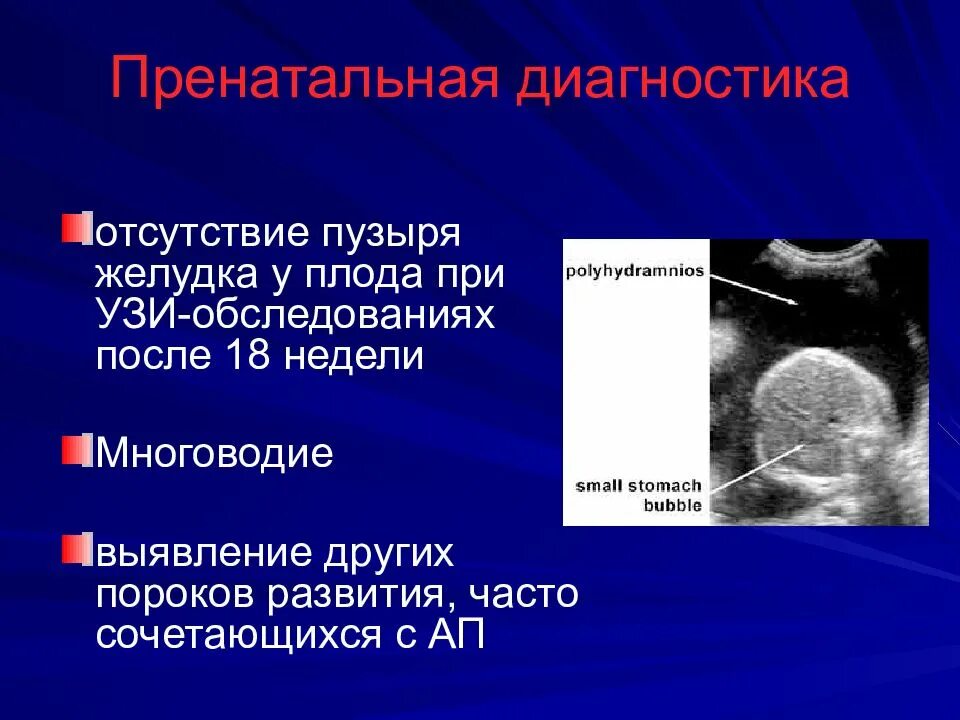 Пренатальная диагностика

отсутствие пузыря желудка у плода при УЗИ-обследованиях после 18 недели

Многоводие

выявление других пороков развития, часто сочетающихся с АП

polyhydramnios

small stomach bubble